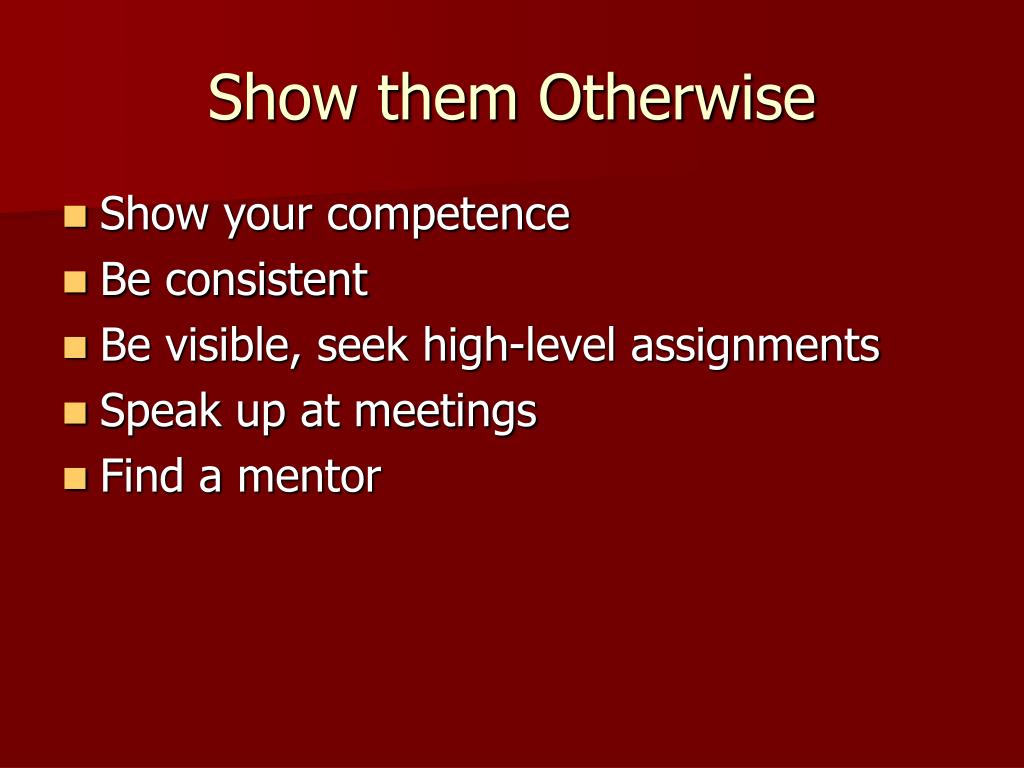 Show them Otherwise

- Show your competence
- Be consistent
- Be visible, seek high-level assignments
- Speak up at meetings
- Find a mentor